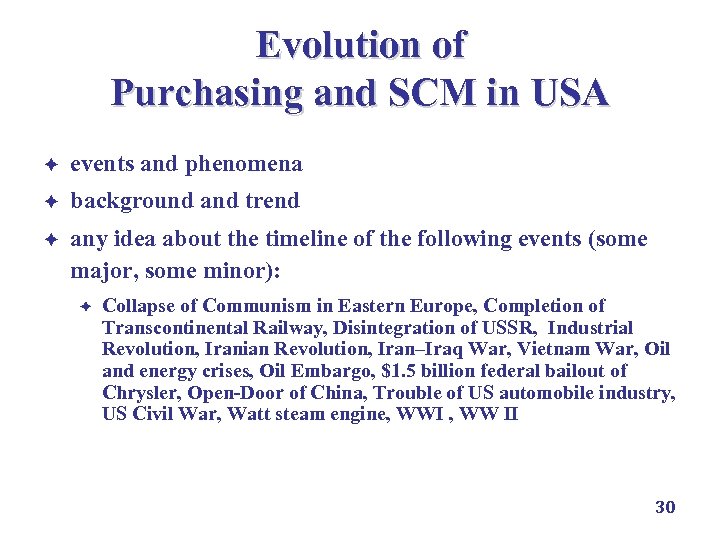 Evolution of
Purchasing and SCM in USA

✦ events and phenomena
✦ background and trend
✦ any idea about the timeline of the following events (some major, some minor):
✦ Collapse of Communism in Eastern Europe, Completion of Transcontinental Railway, Disintegration of USSR, Industrial Revolution, Iranian Revolution, Iran–Iraq War, Vietnam War, Oil and energy crises, Oil Embargo, \$1.5 billion federal bailout of Chrysler, Open-Door of China, Trouble of US automobile industry, US Civil War, Watt steam engine, WWI , WW II

30